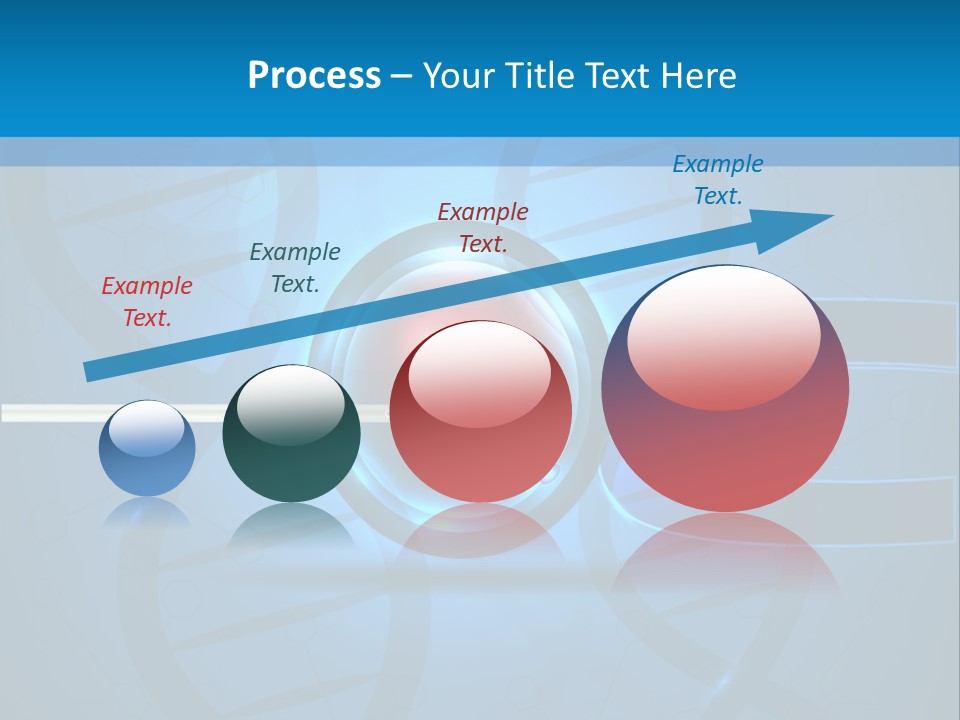 Process – Your Title Text Here

Example Text.

Example Text.

Example Text.

Example Text.